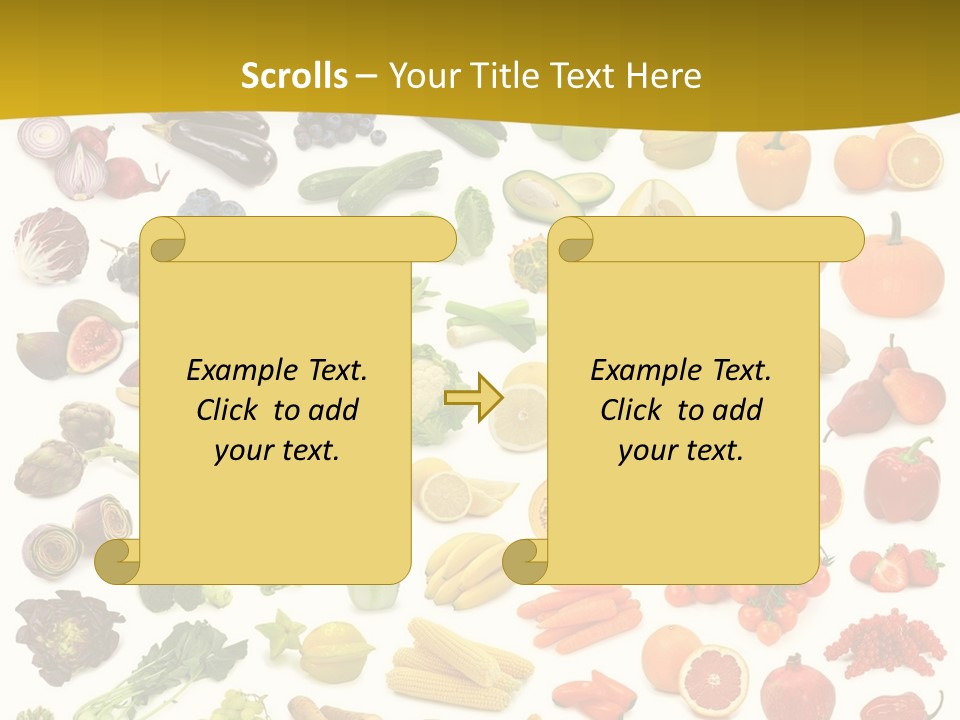 Scrolls – Your Title Text Here

Example Text. Click to add your text.

Example Text. Click to add your text.